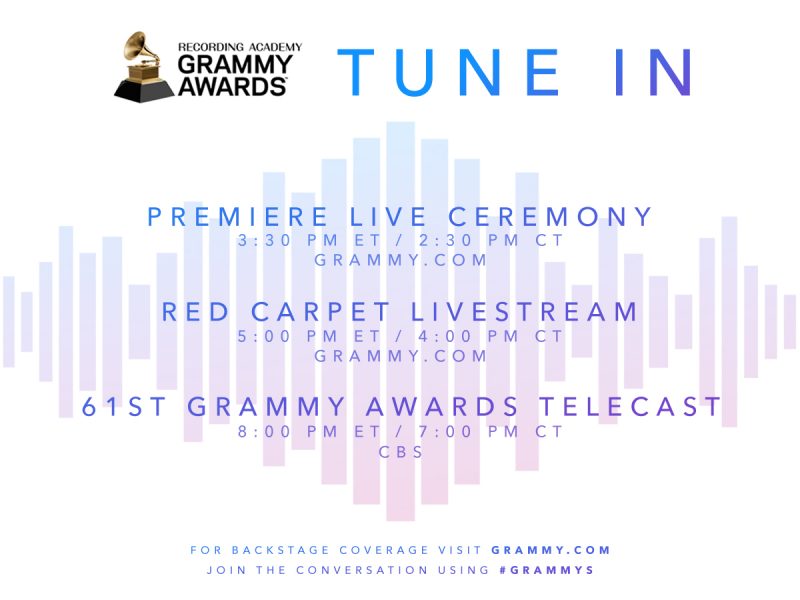 RECORDING ACADEMY
GRAMMY AWARDS

TUNE IN

PREMIERE LIVE CEREMONY
3:30 PM ET / 2:30 PM CT
GRAMMY.COM

RED CARPET LIVESTREAM
5:00 PM ET / 4:00 PM CT
GRAMMY.COM

61ST GRAMMY AWARDS TELECAST
8:00 PM ET / 7:00 PM CT
CBS

FOR BACKSTAGE COVERAGE VISIT GRAMMY.COM
JOIN THE CONVERSATION USING #GRAMMYS